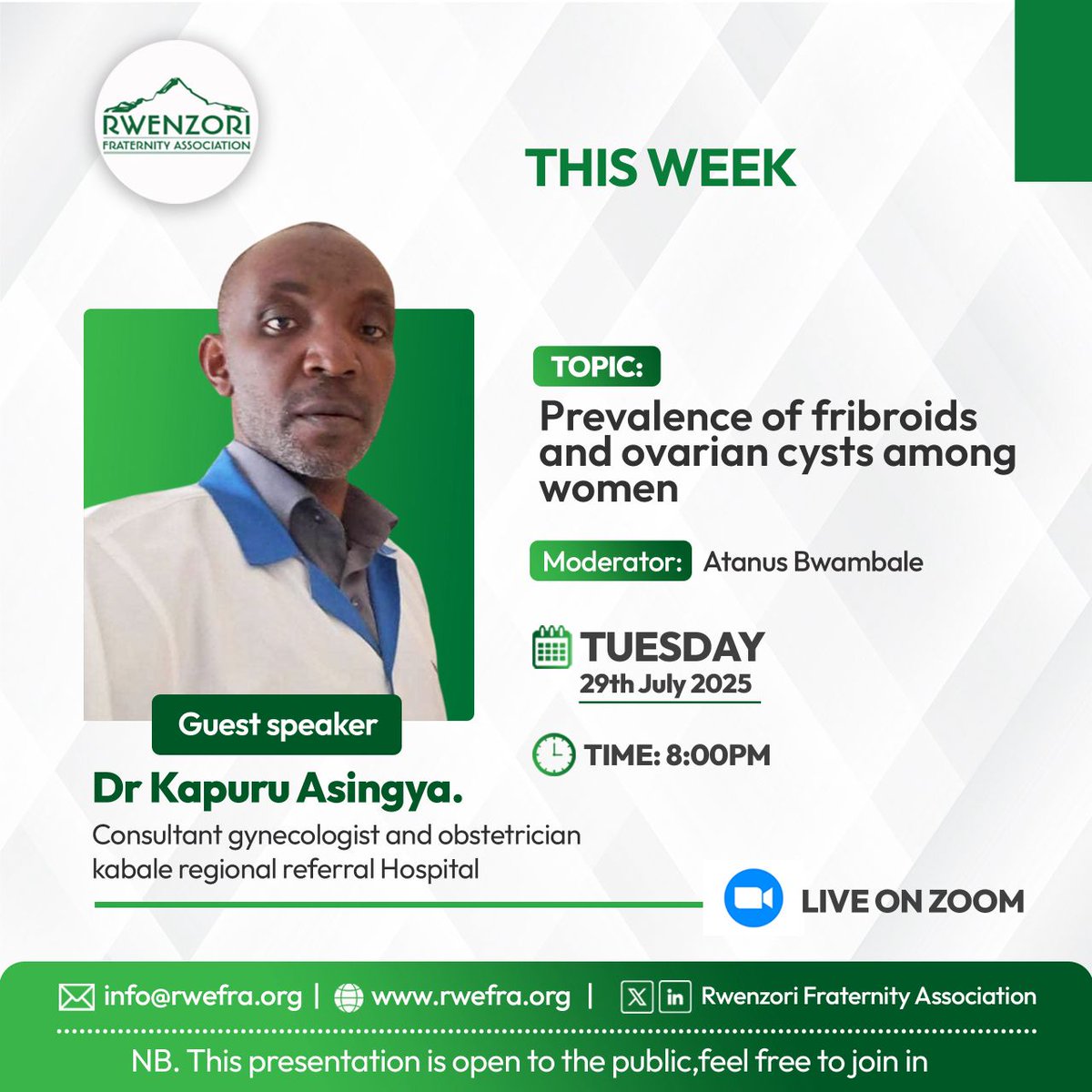 RWENZORI
FRATERNITY ASSOCIATION

THIS WEEK

TOPIC:
Prevalence of fribroids and ovarian cysts among women

Moderator: Atanus Bwambale

TUESDAY
29th July 2025

TIME: 8:00PM

Guest speaker
Dr Kapuru Asingya.
Consultant gynecologist and obstetrician kabale regional referral Hospital

LIVE ON ZOOM

info@rwefra.org | www.rwefra.org | Rwenzori Fraternity Association

NB. This presentation is open to the public,feel free to join in